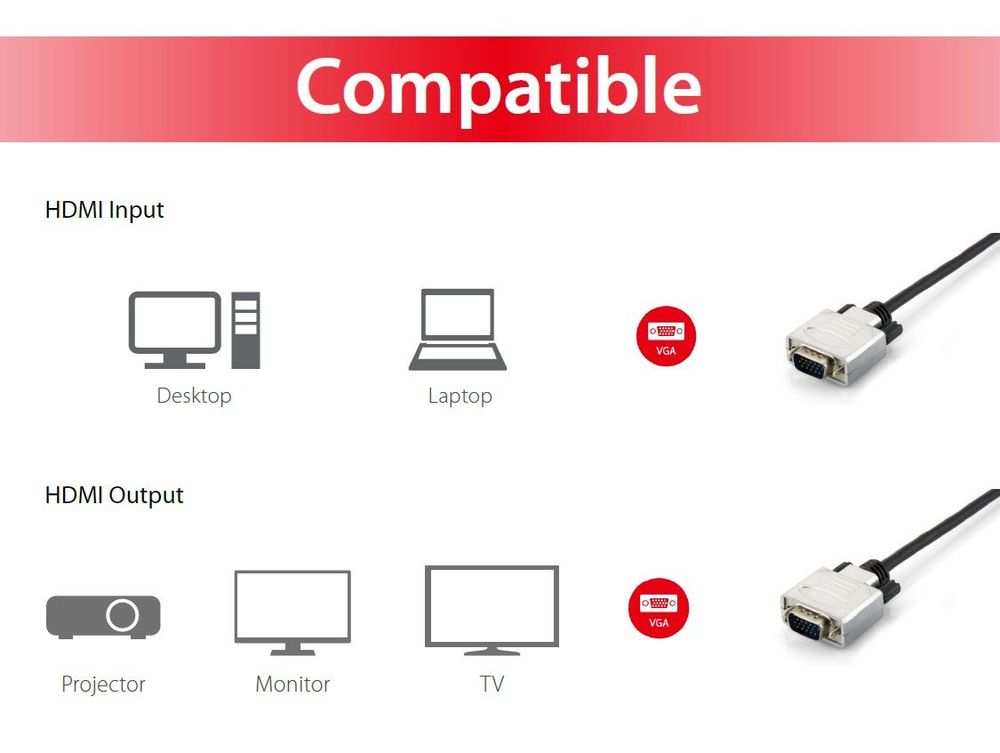 Compatible

HDMI Input

Desktop

Laptop

VGA

HDMI Output

Projector

Monitor

TV

VGA